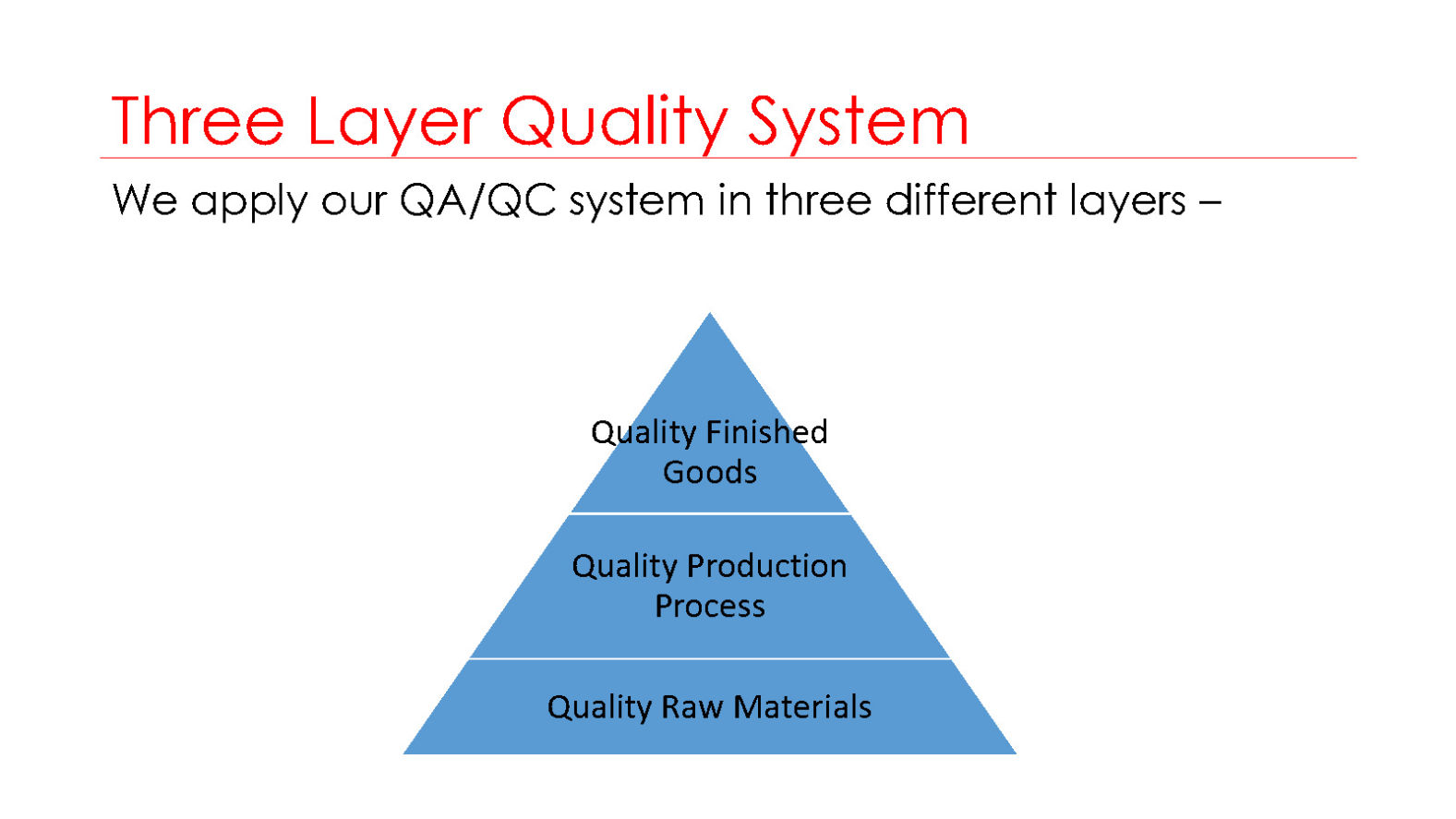 Three Layer Quality System

We apply our QA/QC system in three different layers –

Quality Finished Goods

Quality Production Process

Quality Raw Materials